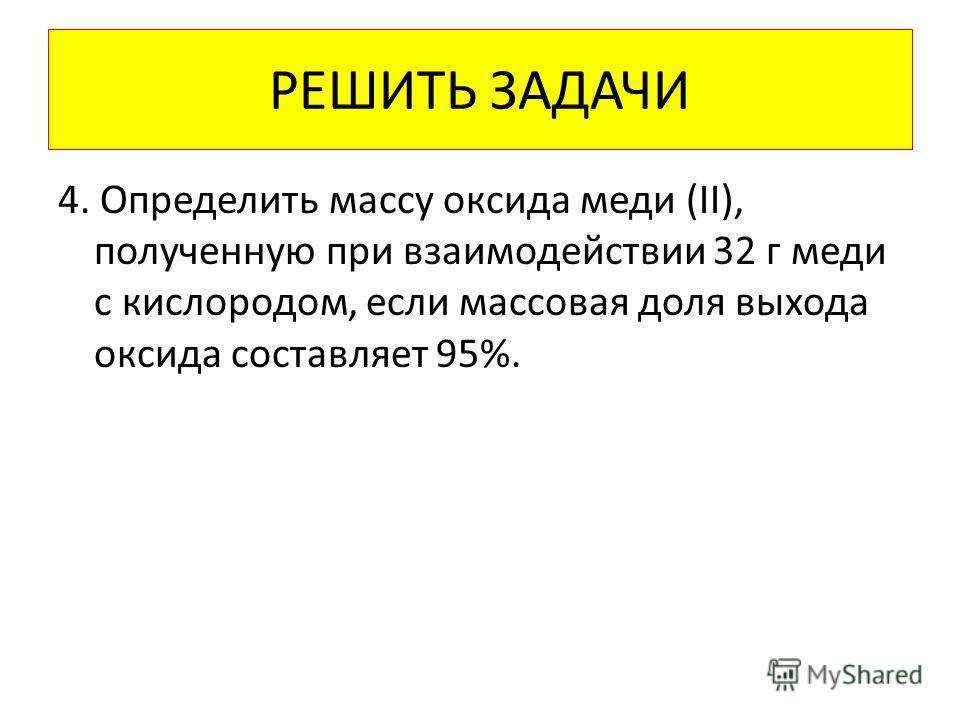 РЕШИТЬ ЗАДАЧИ

4. Определить массу оксида меди (II), полученную при взаимодействии 32 г меди с кислородом, если массовая доля выхода оксида составляет 95%.

MyShared